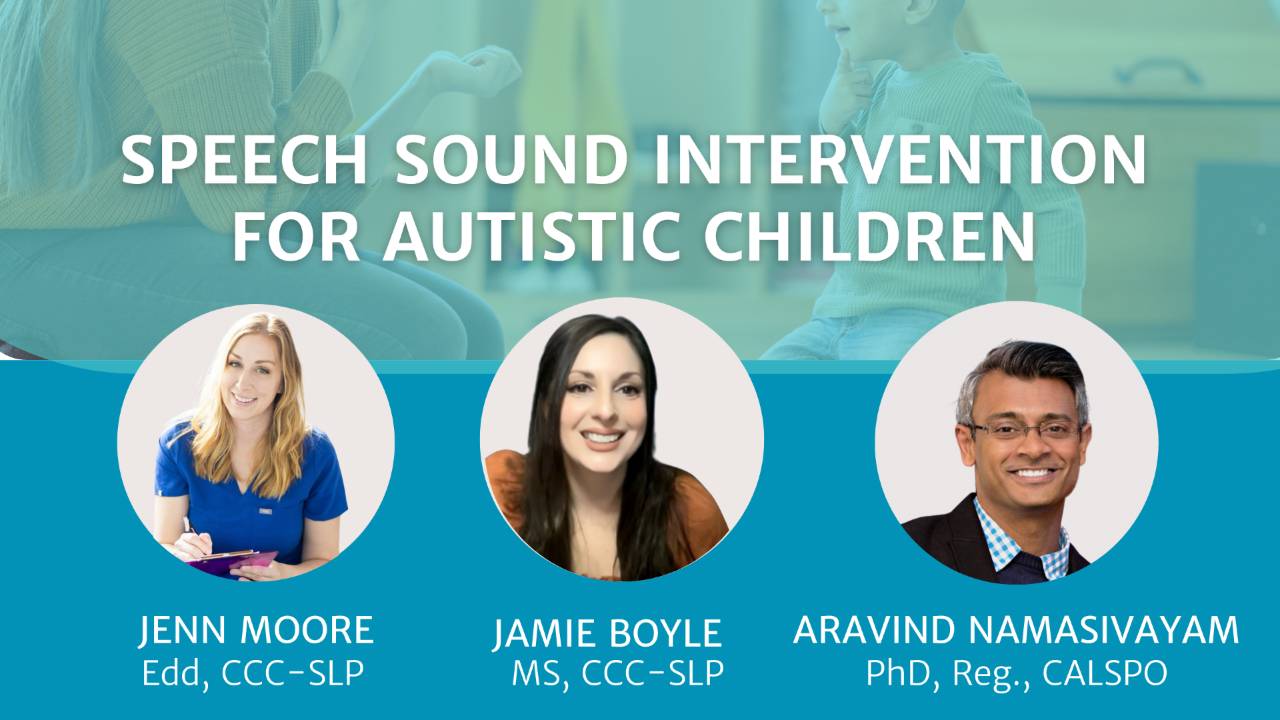 SPEECH SOUND INTERVENTION FOR AUTISTIC CHILDREN

JENN MOORE
Edd, CCC-SLP

JAMIE BOYLE
MS, CCC-SLP

ARAVIND NAMASIVAYAM
PhD, Reg., CALSPO